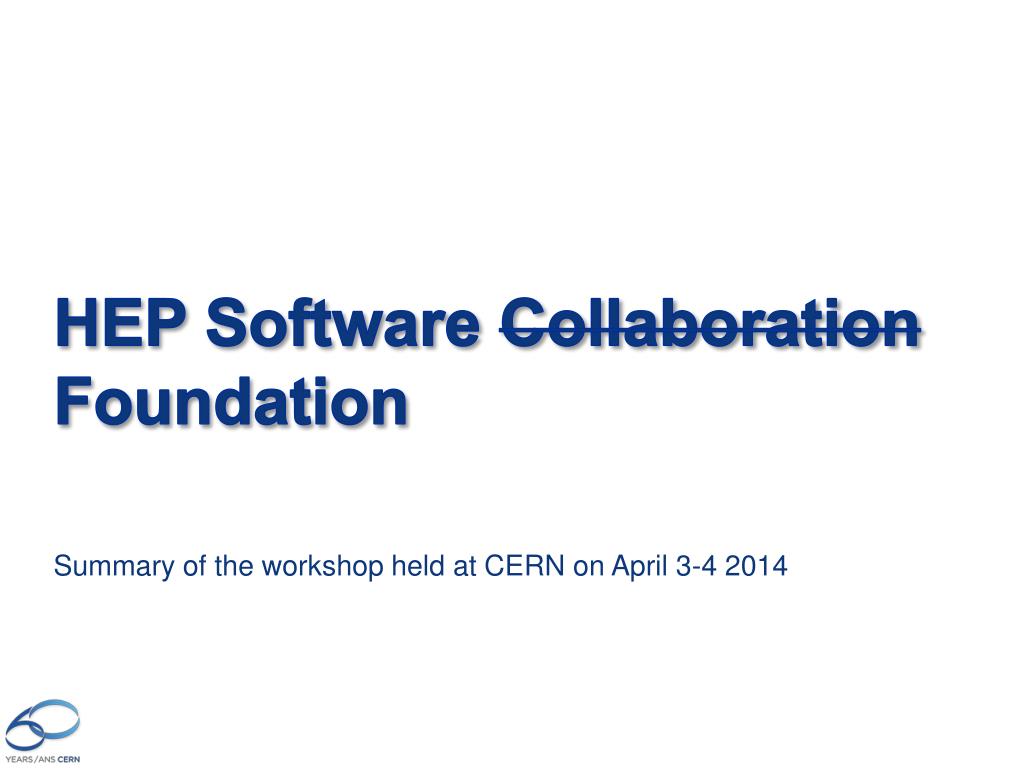 HEP Software ~~Collaboration~~ Foundation

Summary of the workshop held at CERN on April 3-4 2014

60 YEARS/ANS CERN